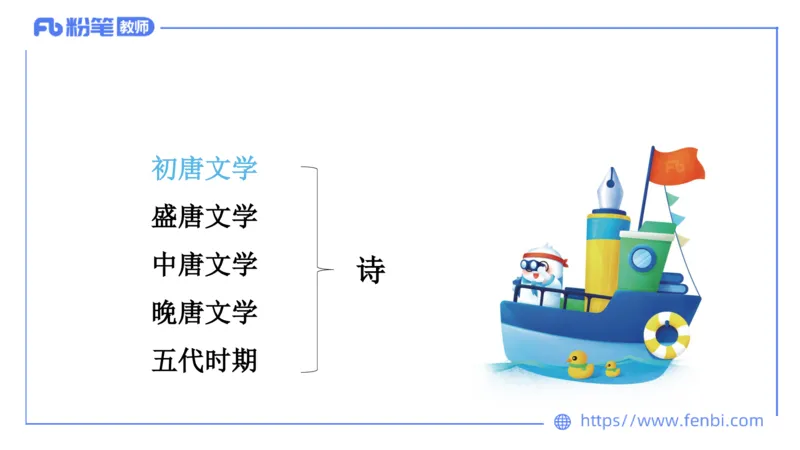 Fb 粉笔 教师

初唐文学
盛唐文学
中唐文学
晚唐文学
五代时期

诗

Fb

https://www.fenbi.com